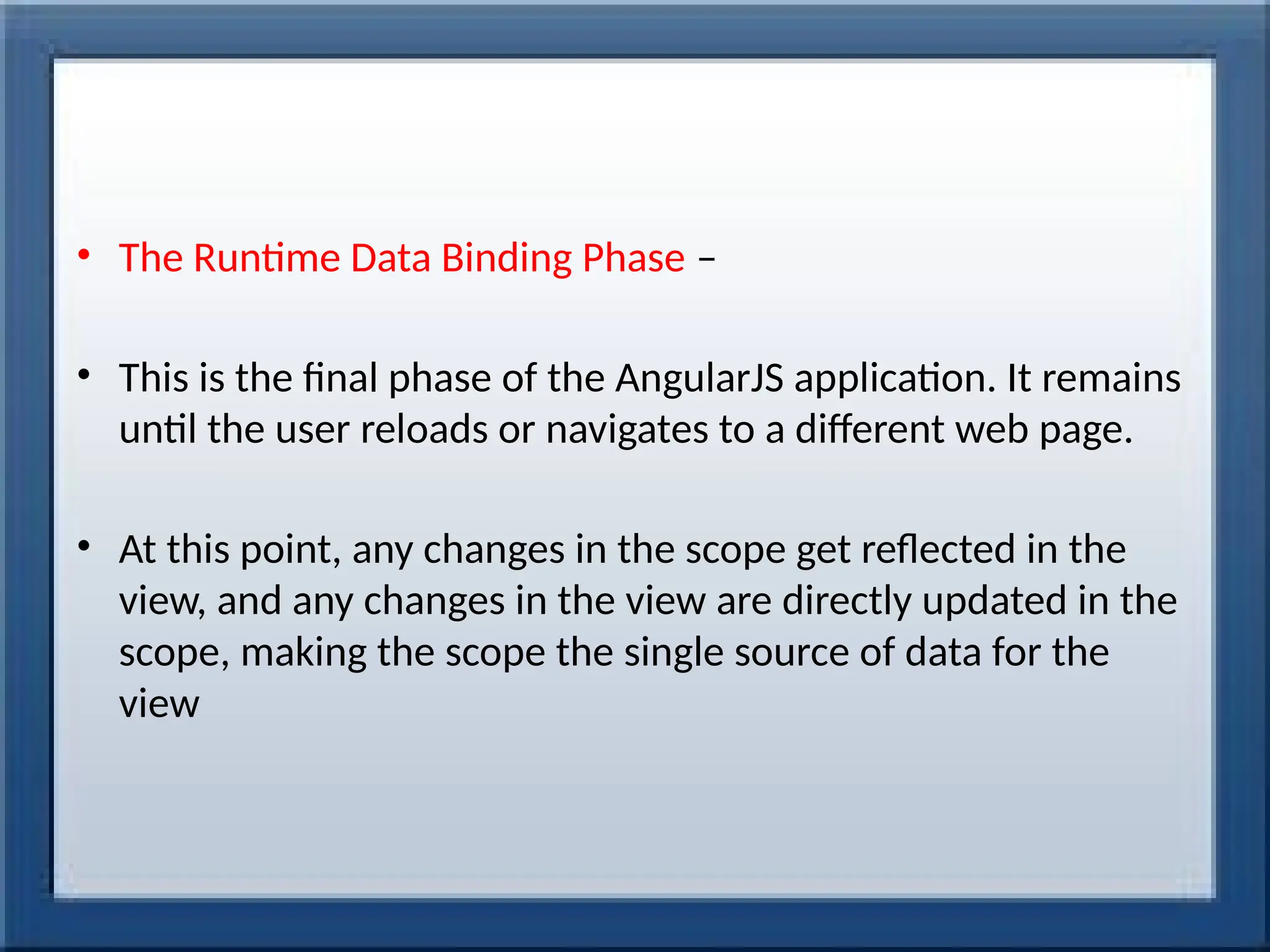 • The Runtime Data Binding Phase –

• This is the final phase of the AngularJS application. It remains until the user reloads or navigates to a different web page.

• At this point, any changes in the scope get reflected in the view, and any changes in the view are directly updated in the scope, making the scope the single source of data for the view